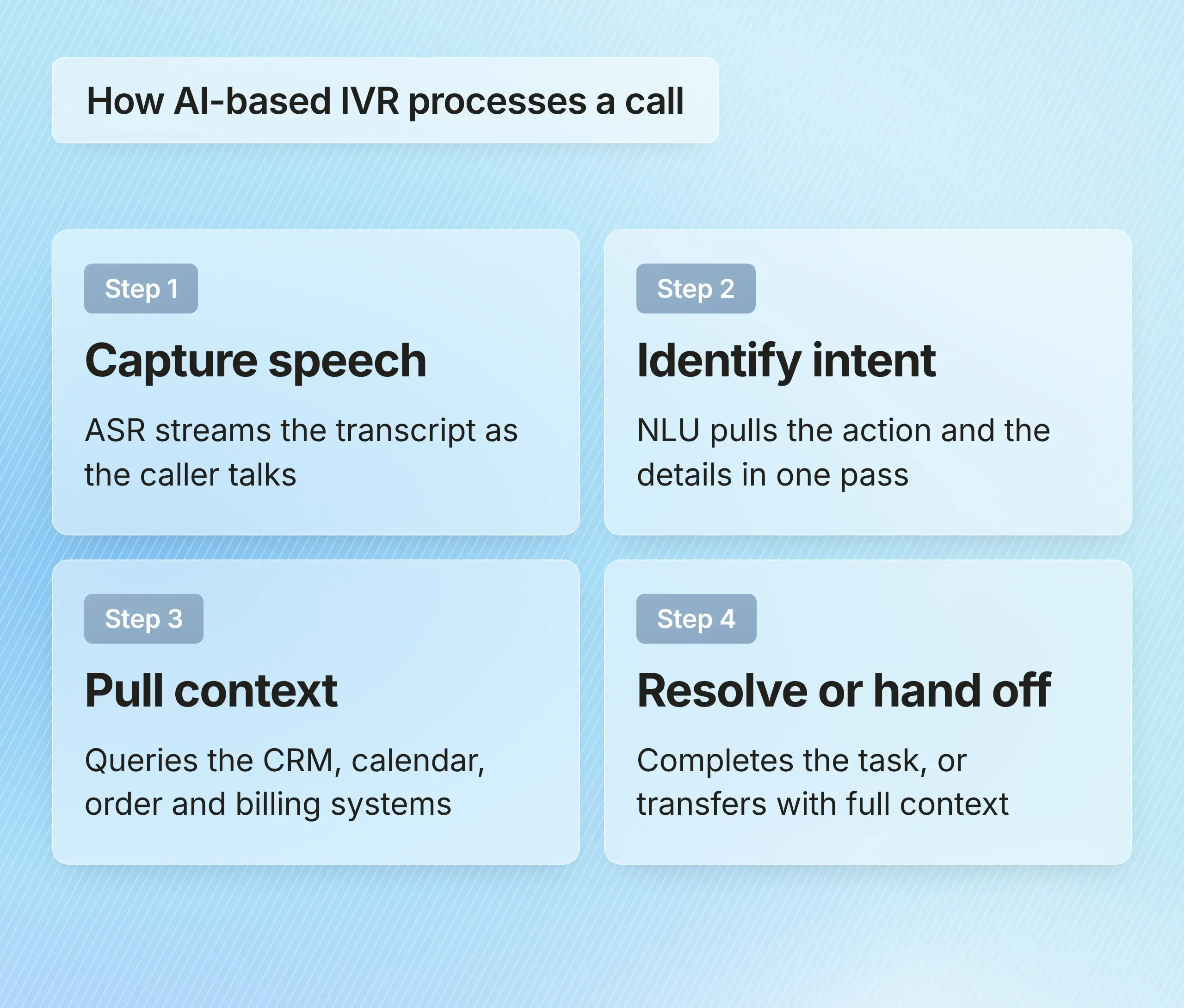 How AI-based IVR processes a call

Step 1

Capture speech

ASR streams the transcript as the caller talks

Step 2

Identify intent

NLU pulls the action and the details in one pass

Step 3

Pull context

Queries the CRM, calendar, order and billing systems

Step 4

Resolve or hand off

Completes the task, or transfers with full context